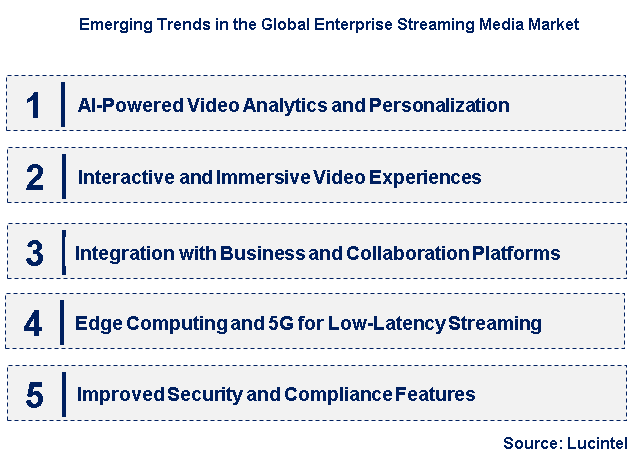 Emerging Trends in the Global Enterprise Streaming Media Market

1 AI-Powered Video Analytics and Personalization

2 Interactive and Immersive Video Experiences

3 Integration with Business and Collaboration Platforms

4 Edge Computing and 5G for Low-Latency Streaming

5 Improved Security and Compliance Features

Source: Lucintel